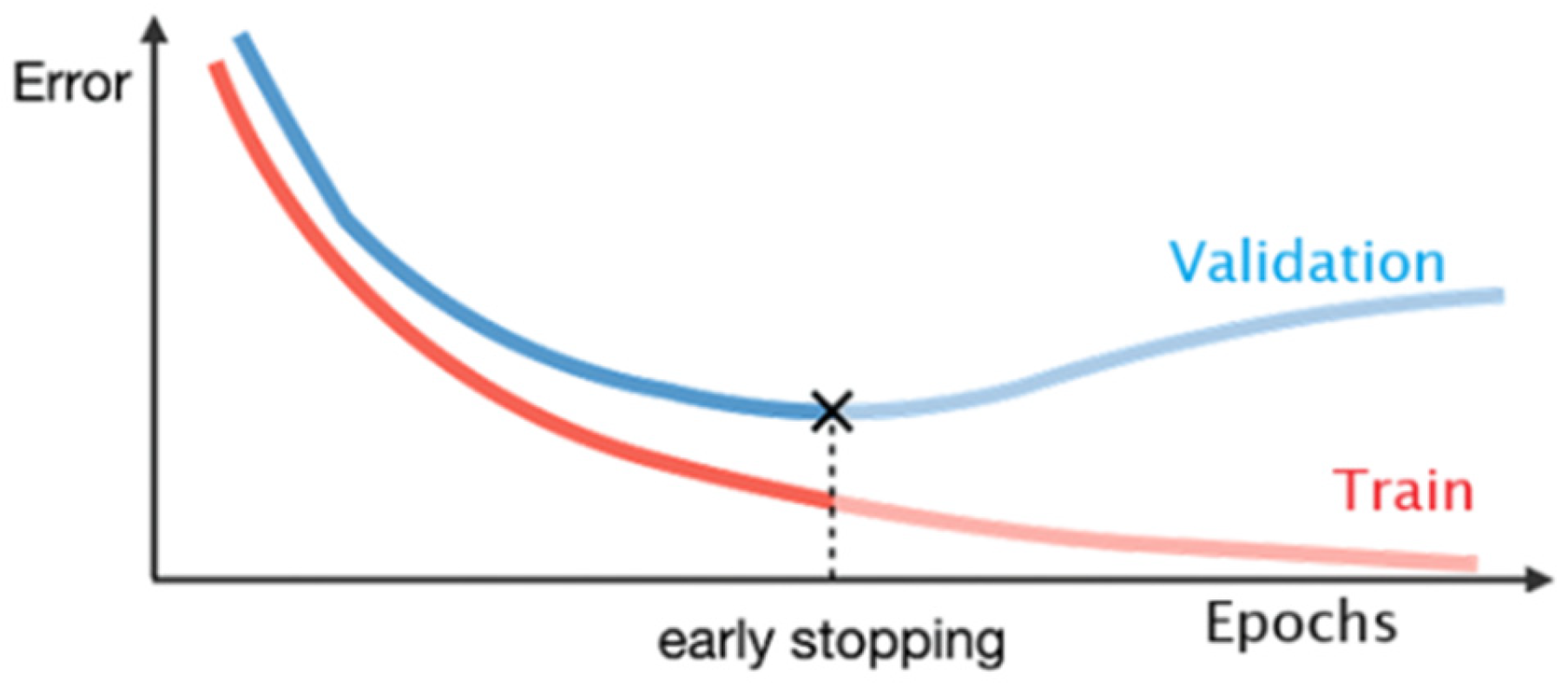 Error

Validation

Train

early stopping

Epochs